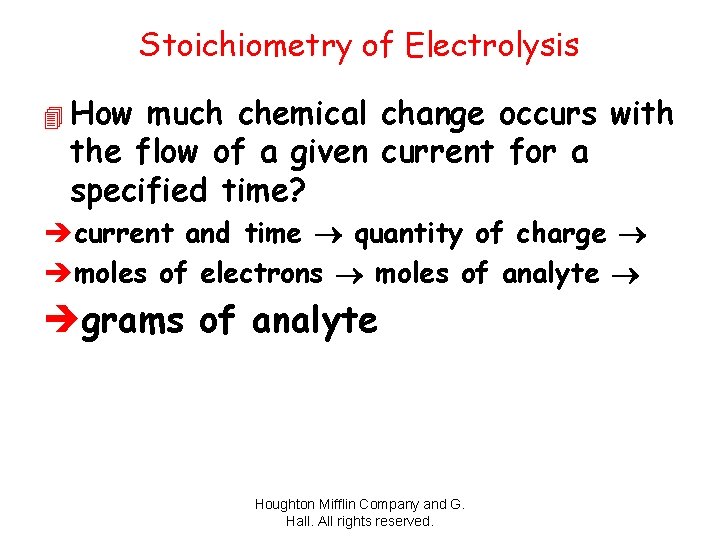 Stoichiometry of Electrolysis

How much chemical change occurs with the flow of a given current for a specified time?

➔current and time → quantity of charge →

➔moles of electrons → moles of analyte →

➔grams of analyte

Houghton Mifflin Company and G. Hall. All rights reserved.